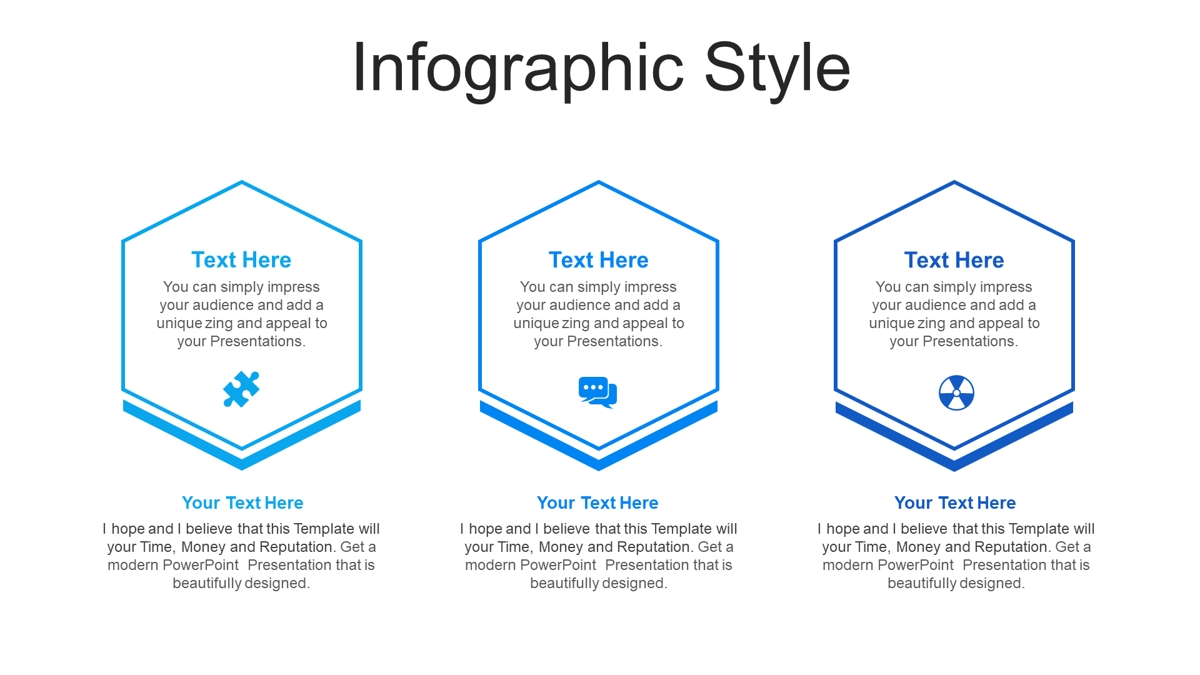 Infographic Style

Text Here
You can simply impress your audience and add a unique zing and appeal to your Presentations.

Your Text Here
I hope and I believe that this Template will your Time, Money and Reputation. Get a modern PowerPoint Presentation that is beautifully designed.

Text Here
You can simply impress your audience and add a unique zing and appeal to your Presentations.

Your Text Here
I hope and I believe that this Template will your Time, Money and Reputation. Get a modern PowerPoint Presentation that is beautifully designed.

Text Here
You can simply impress your audience and add a unique zing and appeal to your Presentations.

Your Text Here
I hope and I believe that this Template will your Time, Money and Reputation. Get a modern PowerPoint Presentation that is beautifully designed.